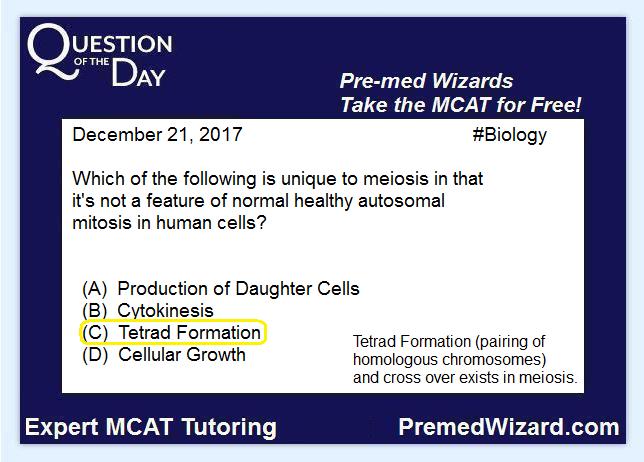 QUESTION OF THE DAY

Pre-med Wizards
Take the MCAT for Free!

December 21, 2017 #Biology

Which of the following is unique to meiosis in that it's not a feature of normal healthy autosomal mitosis in human cells?

(A) Production of Daughter Cells
(B) Cytokinesis
(C) Tetrad Formation
(D) Cellular Growth

Tetrad Formation (pairing of homologous chromosomes) and cross over exists in meiosis.

Expert MCAT Tutoring PremedWizard.com